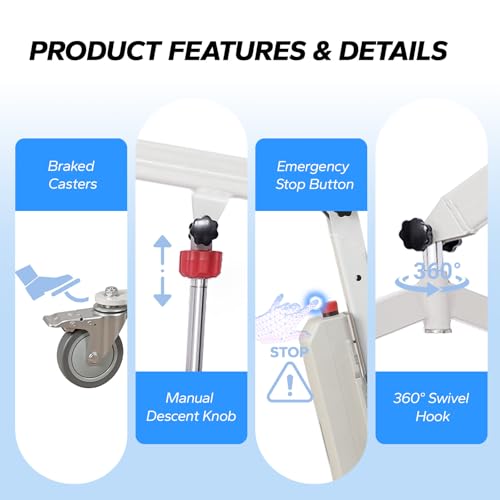 PRODUCT FEATURES & DETAILS

Braked Casters

Manual Descent Knob

Emergency Stop Button

STOP

360°

360° Swivel Hook